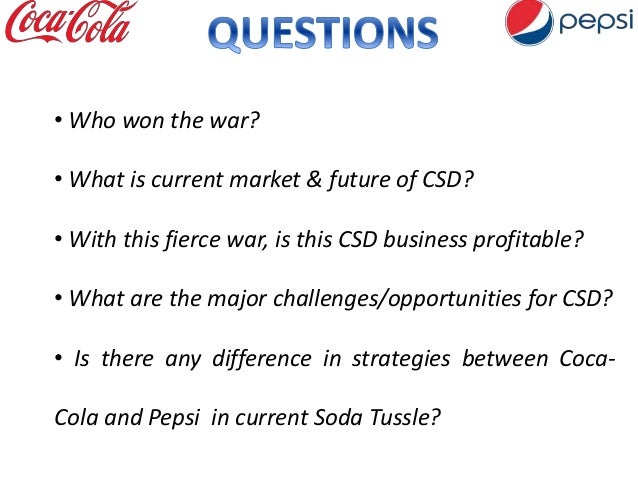 Coca-Cola QUESTIONS pepsi

• Who won the war?

• What is current market & future of CSD?

• With this fierce war, is this CSD business profitable?

• What are the major challenges/opportunities for CSD?

• Is there any difference in strategies between Coca-Cola and Pepsi in current Soda Tussle?